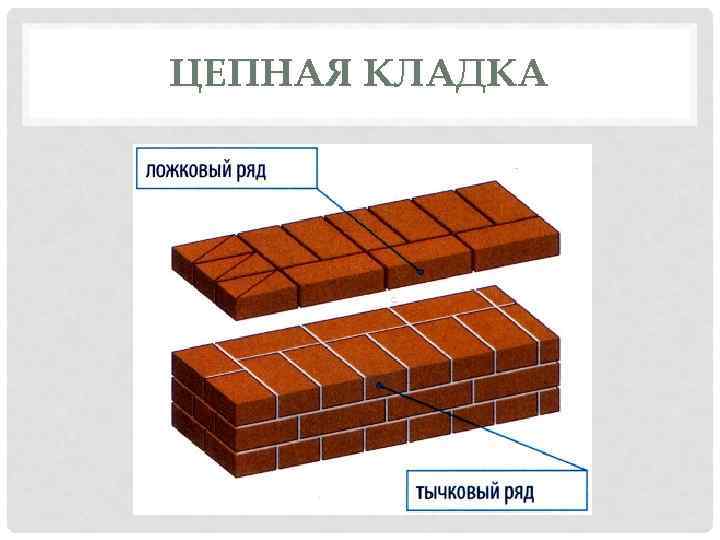 ЦЕПНАЯ КЛАДКА

ложковый ряд

тычковый ряд